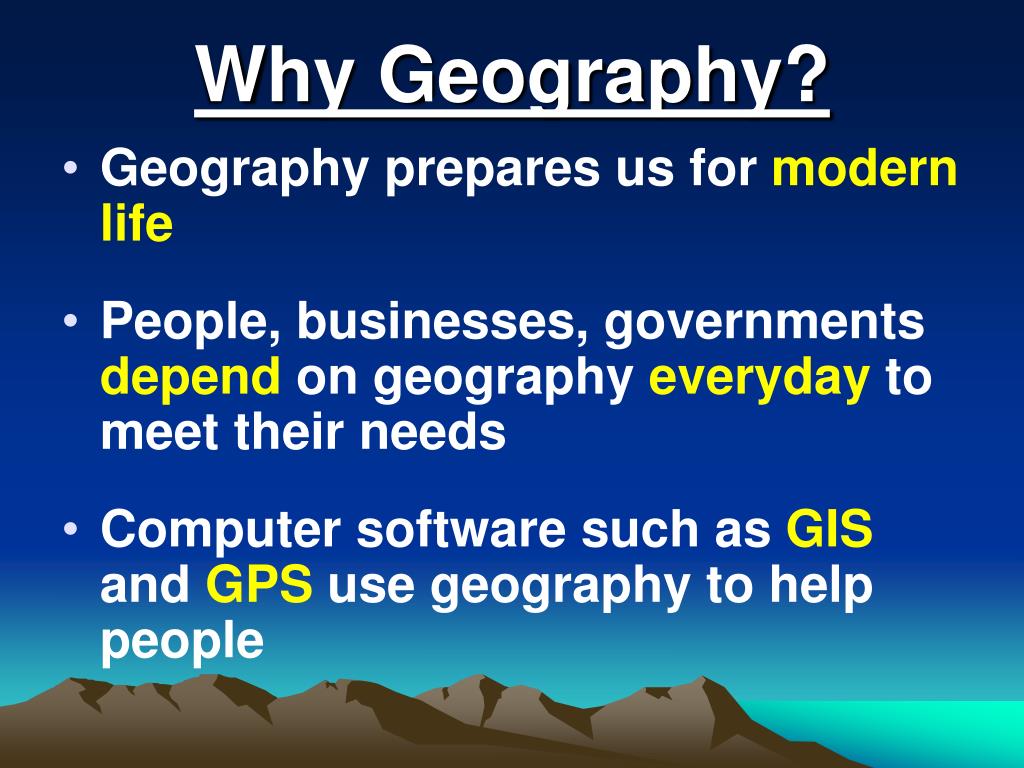 Why Geography?

• Geography prepares us for modern life

• People, businesses, governments depend on geography everyday to meet their needs

• Computer software such as GIS and GPS use geography to help people